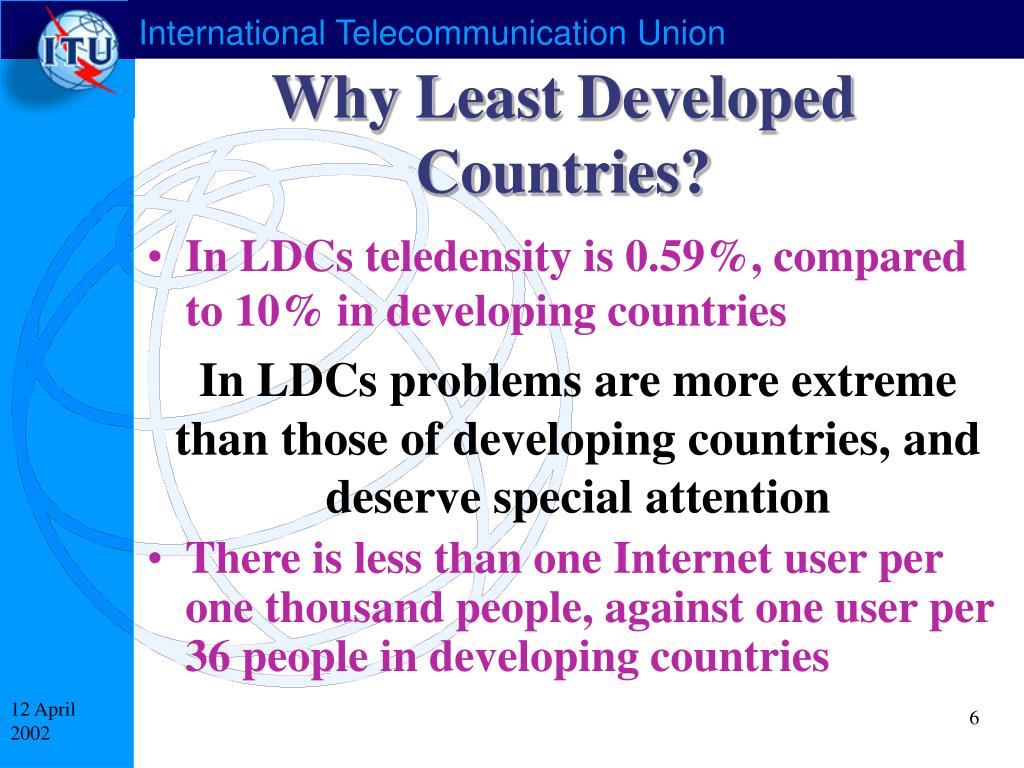 ITU

International Telecommunication Union

Why Least Developed Countries?

• In LDCs teledensity is 0.59%, compared to 10% in developing countries

In LDCs problems are more extreme than those of developing countries, and deserve special attention

• There is less than one Internet user per one thousand people, against one user per 36 people in developing countries

12 April 2002

6